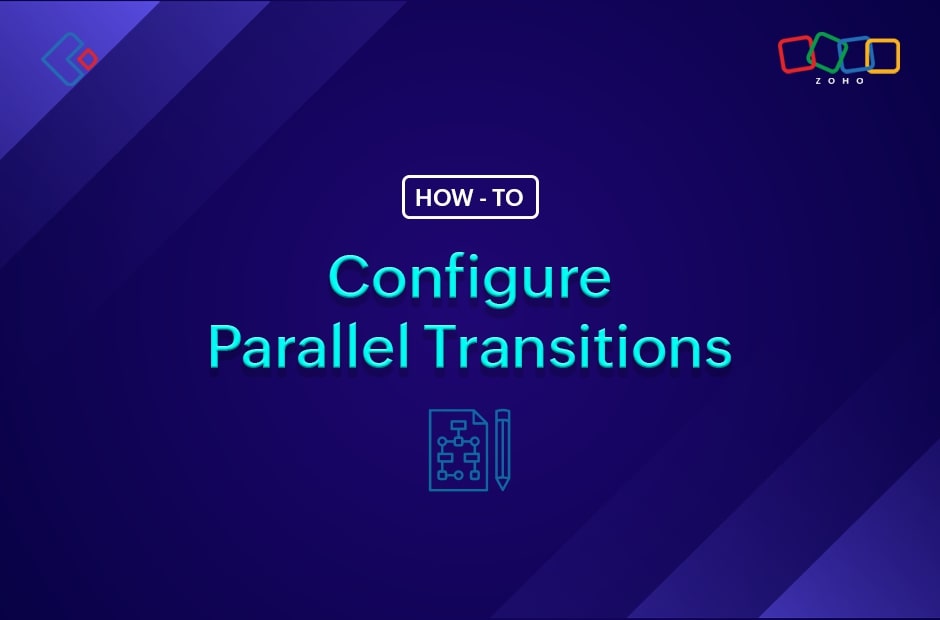 ZOHO

HOW - TO

Configure Parallel Transitions